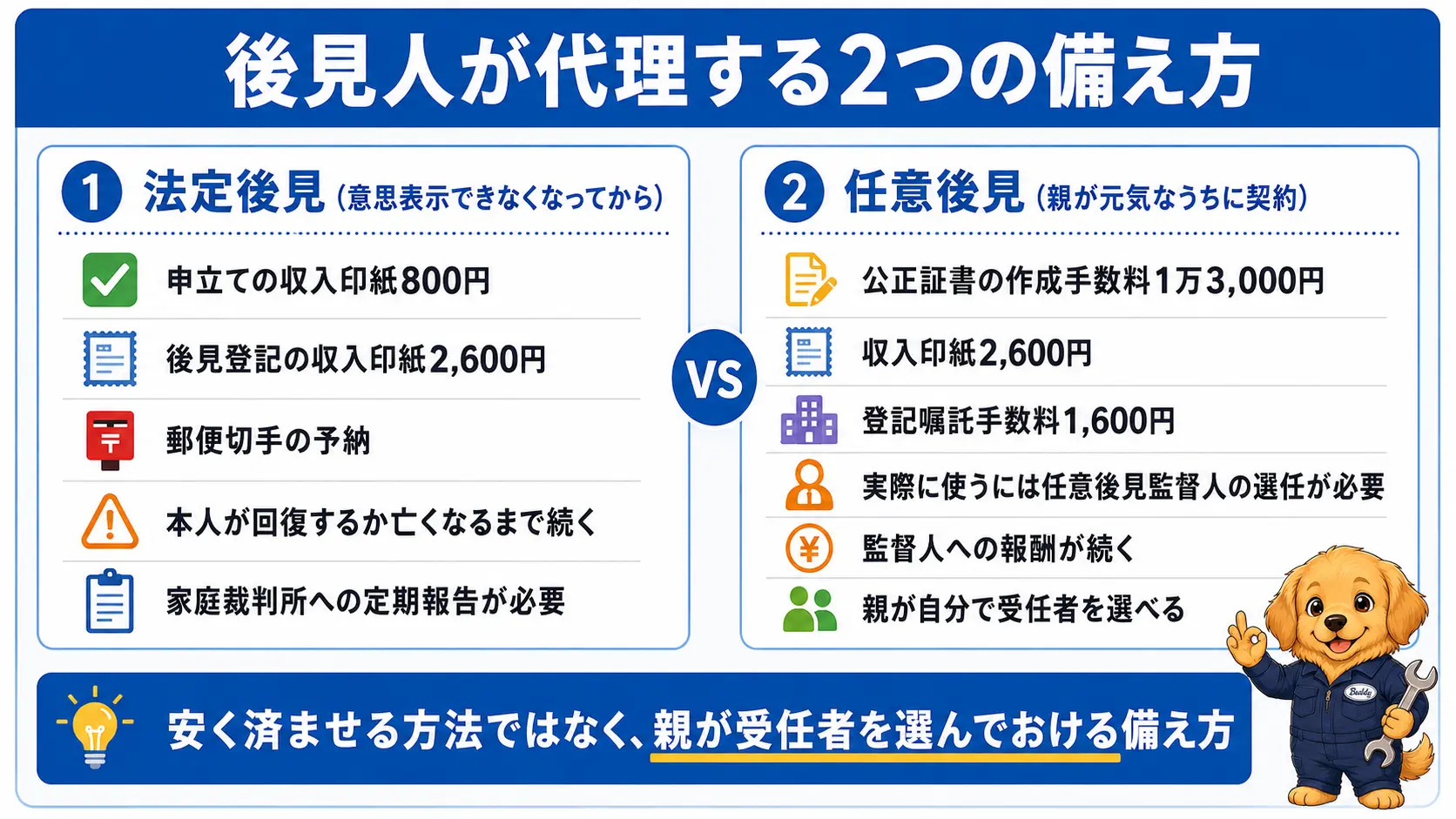 後見人が代理する2つの備え方

1 法定後見（意思表示できなくなってから）

申立ての収入印紙800円

後見登記の収入印紙2,600円

郵便切手の予納

本人が回復するか亡くなるまで続く

家庭裁判所への定期報告が必要

VS

2 任意後見（親が元気なうちに契約）

公正証書の作成手数料1万3,000円

収入印紙2,600円

登記嘱託手数料1,600円

実際に使うには任意後見監督人の選任が必要

監督人への報酬が続く

親が自分で受任者を選べる

安く済ませる方法ではなく、親が受任者を選んでおける備え方

Buddy